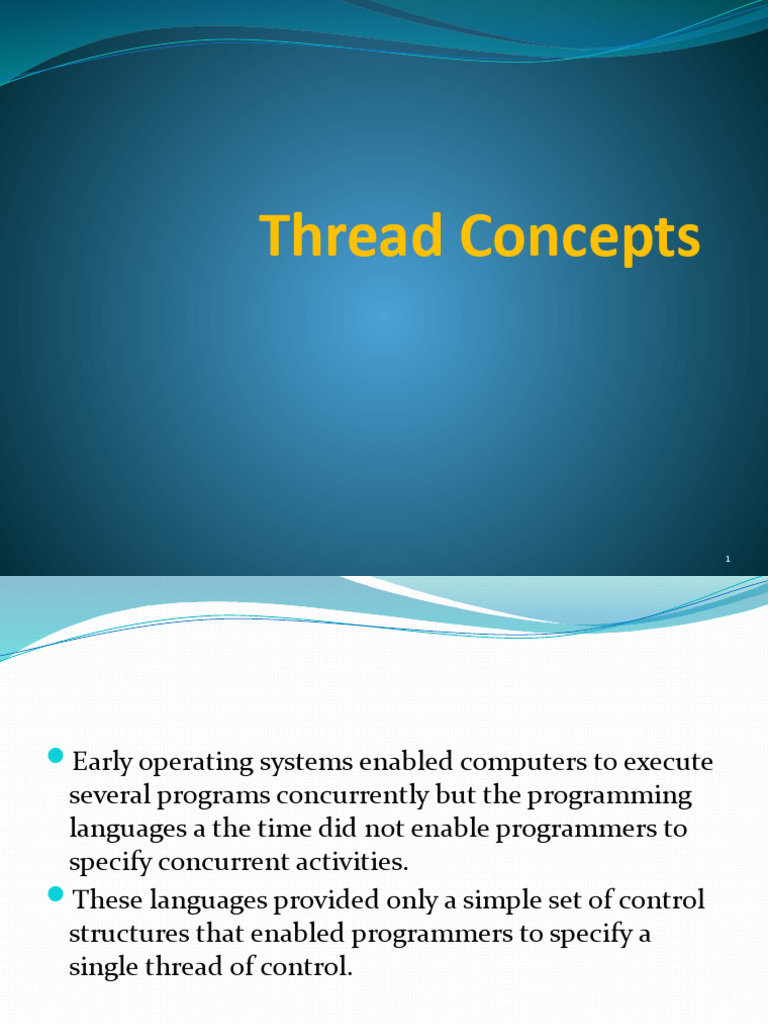 Thread Concepts

1

Early operating systems enabled computers to execute several programs concurrently but the programming languages a the time did not enable programmers to specify concurrent activities.

These languages provided only a simple set of control structures that enabled programmers to specify a single thread of control.